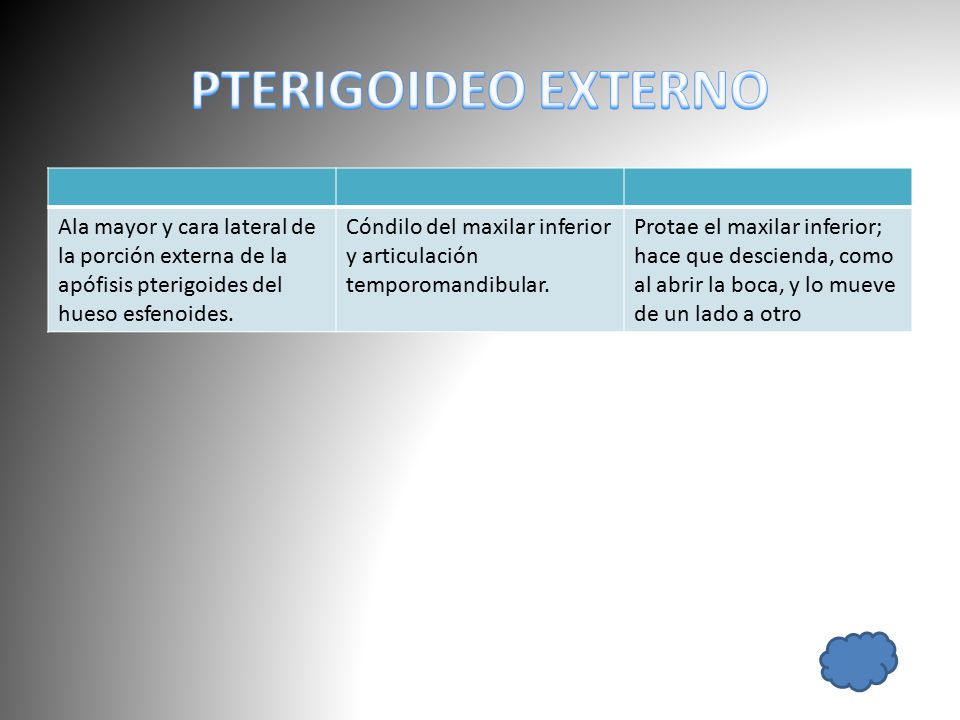 PTERIGOIDEO EXTERNO

| | | |
|---|---|---|
| Ala mayor y cara lateral de la porción externa de la apófisis pterigoides del hueso esfenoides. | Cóndilo del maxilar inferior y articulación temporomandibular. | Protae el maxilar inferior; hace que descienda, como al abrir la boca, y lo mueve de un lado a otro |